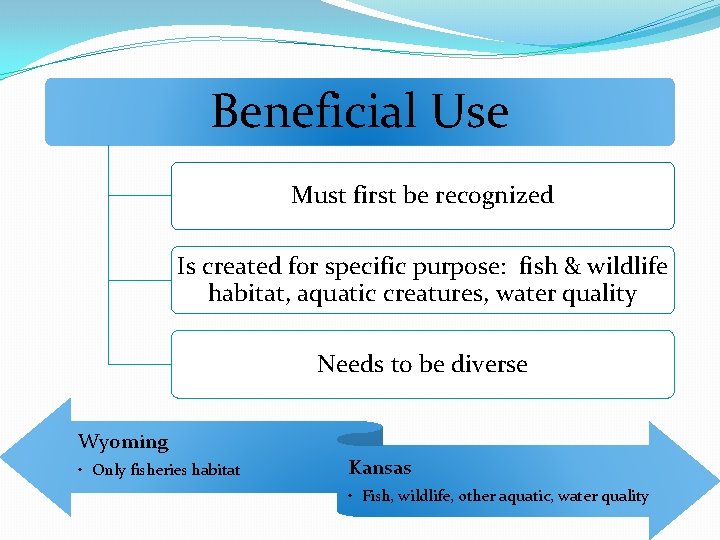 Beneficial Use

Must first be recognized

Is created for specific purpose: fish & wildlife habitat, aquatic creatures, water quality

Needs to be diverse

Wyoming
• Only fisheries habitat

Kansas
• Fish, wildlife, other aquatic, water quality